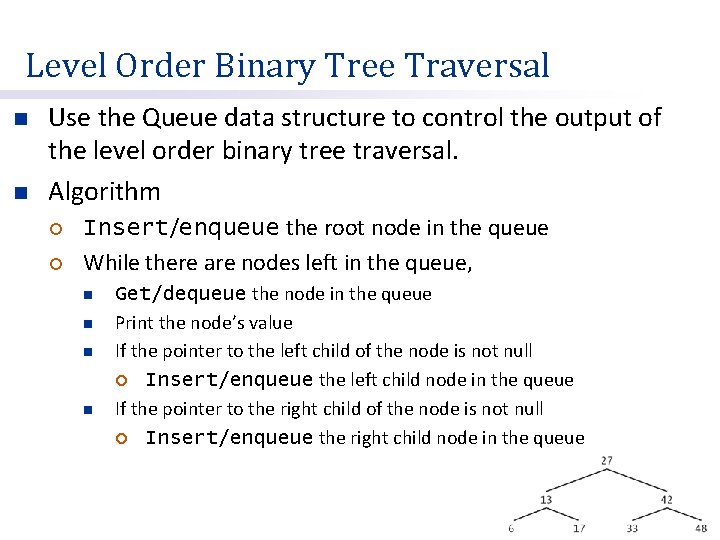 Level Order Binary Tree Traversal

Use the Queue data structure to control the output of the level order binary tree traversal.

Algorithm

Insert/enqueue the root node in the queue

While there are nodes left in the queue,

Get/dequeue the node in the queue

Print the node's value

If the pointer to the left child of the node is not null

Insert/enqueue the left child node in the queue

If the pointer to the right child of the node is not null

Insert/enqueue the right child node in the queue

27

13

42

6

17

33

48